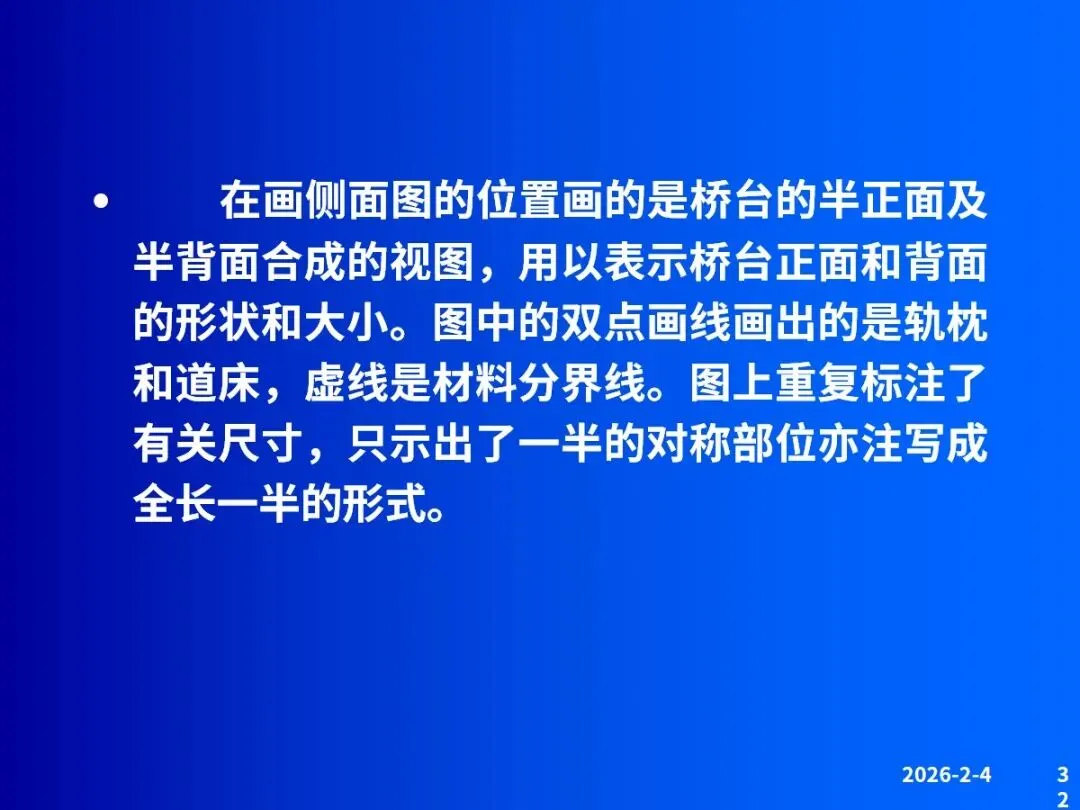 • 在画侧面图的位置画的是桥台的半正面及半背面合成的视图，用以表示桥台正面和背面的形状和大小。图中的双点画线画出的是轨枕和道床，虚线是材料分界线。图上重复标注了有关尺寸，只示出了一半的对称部位亦注写成全长一半的形式。

2026-2-4

32